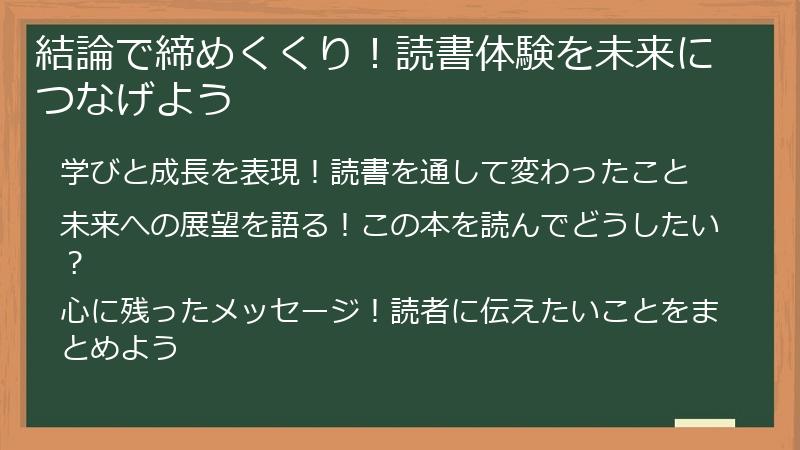 結論で締めくくり！読書体験を未来につなげよう

学びと成長を表現！読書を通して変わったこと

未来への展望を語る！この本を読んでどうしたい？

心に残ったメッセージ！読者に伝えたいことをまとめよう